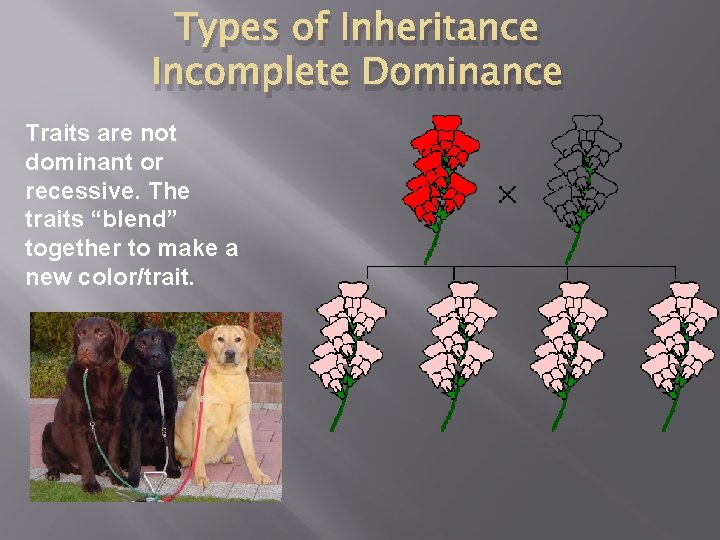 Types of Inheritance
Incomplete Dominance

Traits are not dominant or recessive. The traits “blend” together to make a new color/trait.

×